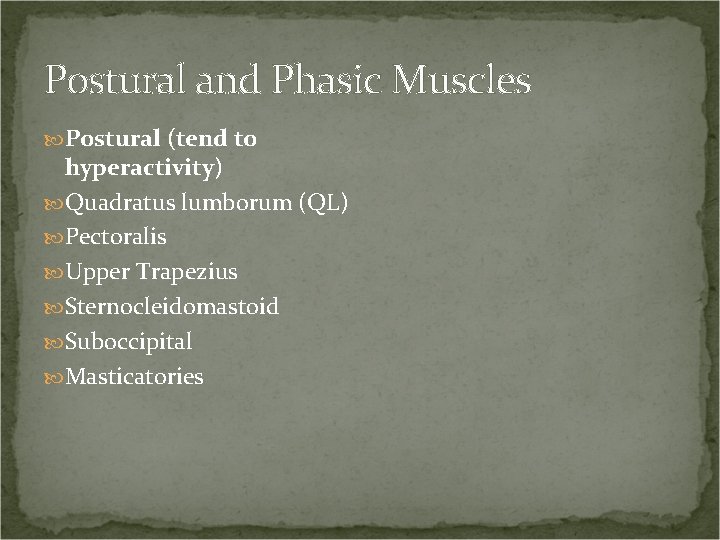 Postural and Phasic Muscles

Postural (tend to hyperactivity)
Quadratus lumborum (QL)
Pectoralis
Upper Trapezius
Sternocleidomastoid
Suboccipital
Masticatories